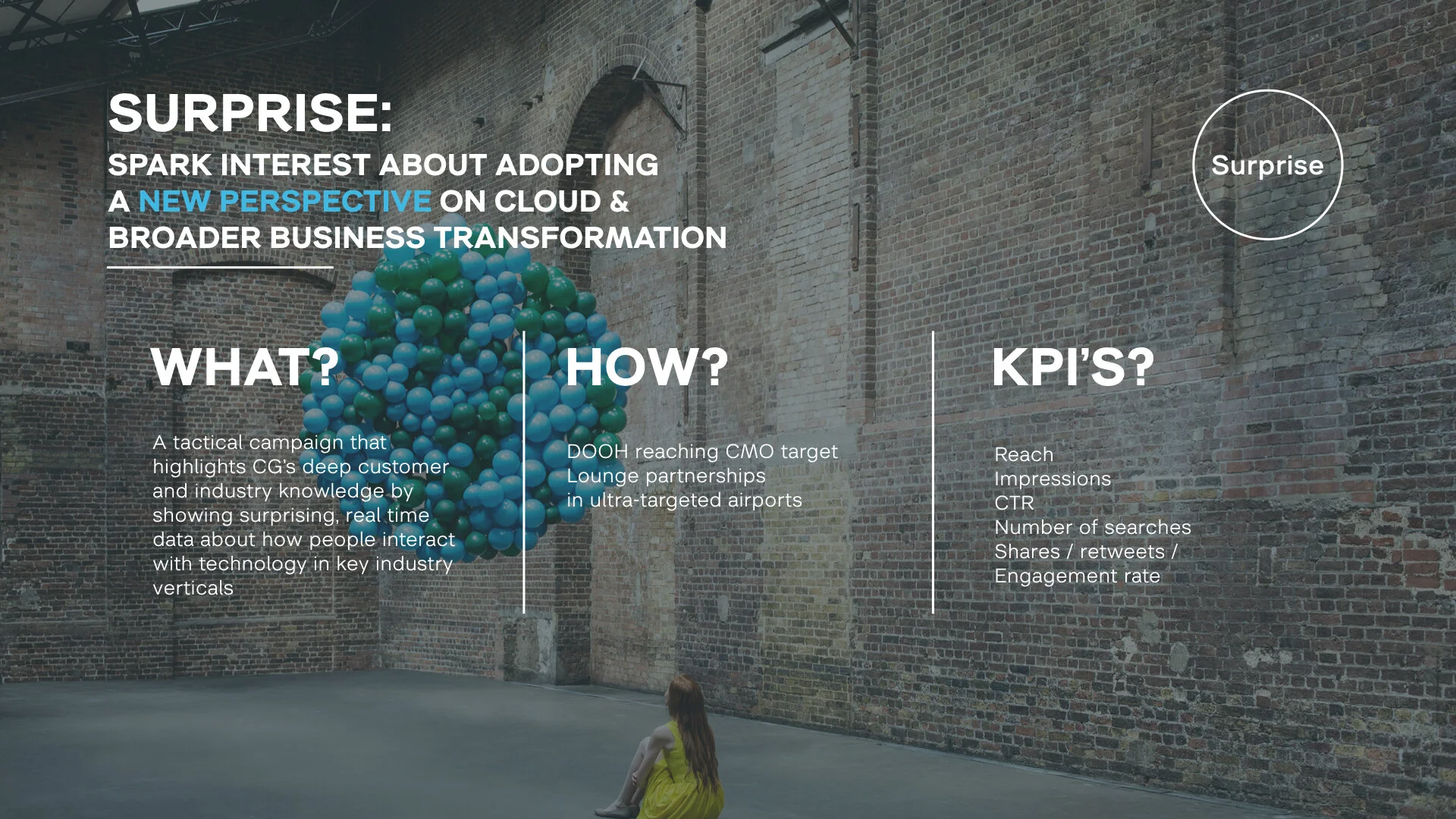 SURPRISE:
SPARK INTEREST ABOUT ADOPTING A NEW PERSPECTIVE ON CLOUD & BROADER BUSINESS TRANSFORMATION

Surprise

WHAT?

A tactical campaign that highlights CG's deep customer and industry knowledge by showing surprising, real time data about how people interact with technology in key industry verticals

HOW?

DOOH reaching CMO target
Lounge partnerships in ultra-targeted airports

KPI'S?

Reach
Impressions
CTR
Number of searches
Shares / retweets /
Engagement rate